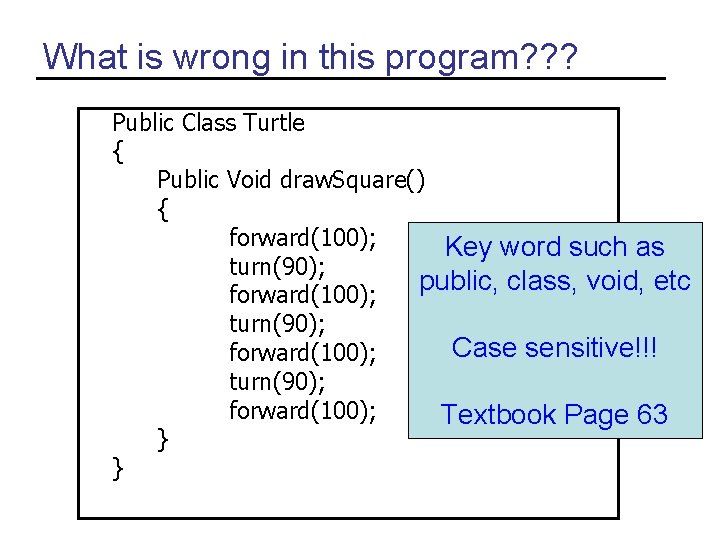 What is wrong in this program???

Public Class Turtle
{
Public Void drawSquare()
{
forward(100);
turn(90);
forward(100);
turn(90);
forward(100);
turn(90);
forward(100);
}
}

Key word such as public, class, void, etc

Case sensitive!!!

Textbook Page 63